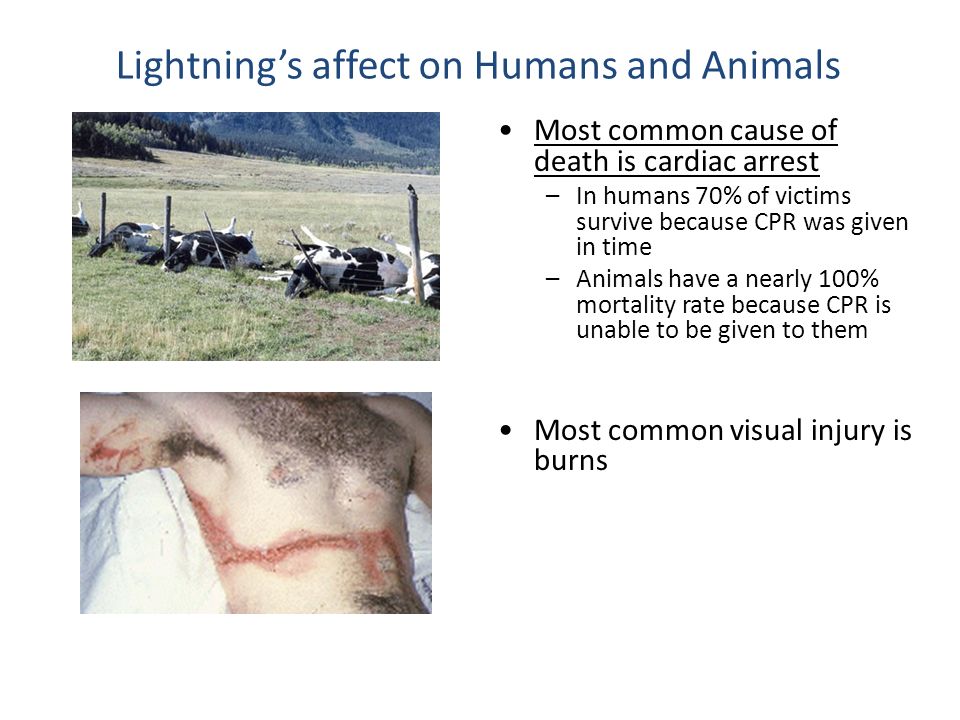 Lightning's affect on Humans and Animals

• Most common cause of death is cardiac arrest
  – In humans 70% of victims survive because CPR was given in time
  – Animals have a nearly 100% mortality rate because CPR is unable to be given to them

• Most common visual injury is burns